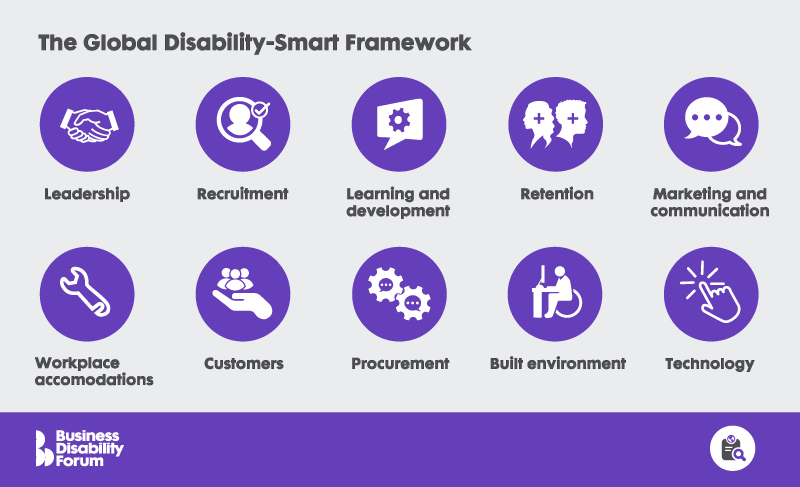 The Global Disability-Smart Framework

Leadership

Recruitment

Learning and development

Retention

Marketing and communication

Workplace accomodations

Customers

Procurement

Built environment

Technology

Business Disability Forum